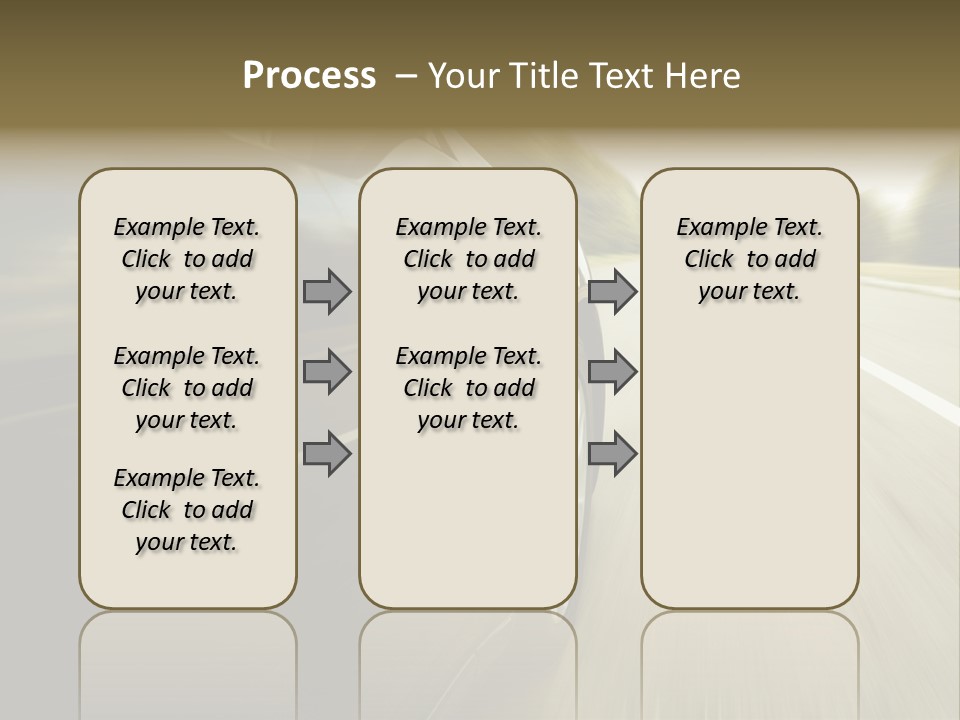 Process – Your Title Text Here

Example Text. Click to add your text.

Example Text. Click to add your text.

Example Text. Click to add your text.

Example Text. Click to add your text.

Example Text. Click to add your text.

Example Text. Click to add your text.